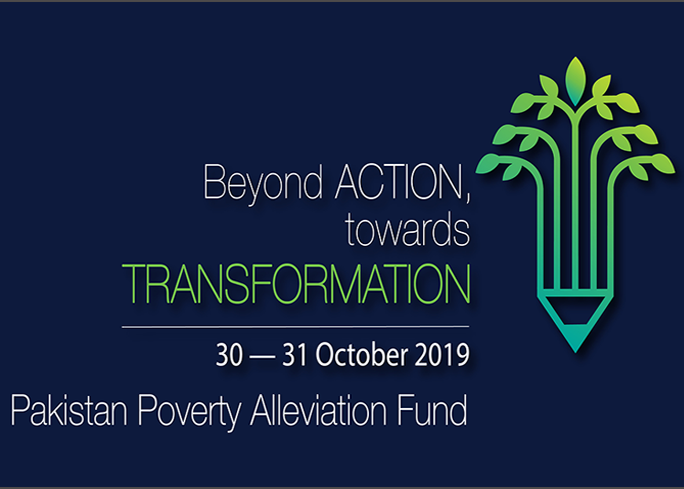 Beyond ACTION,
towards
TRANSFORMATION

30 — 31 October 2019

Pakistan Poverty Alleviation Fund